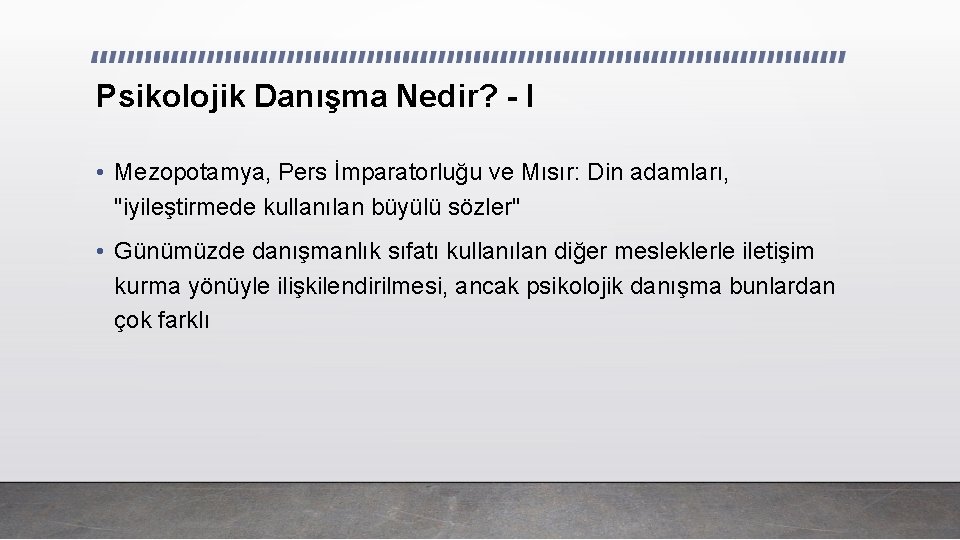 Psikolojik Danışma Nedir? - I

• Mezopotamya, Pers İmparatorluğu ve Mısır: Din adamları, "iyileştirmede kullanılan büyülü sözler"

• Günümüzde danışmanlık sıfatı kullanılan diğer mesleklerle iletişim kurma yönüyle ilişkilendirilmesi, ancak psikolojik danışma bunlardan çok farklı